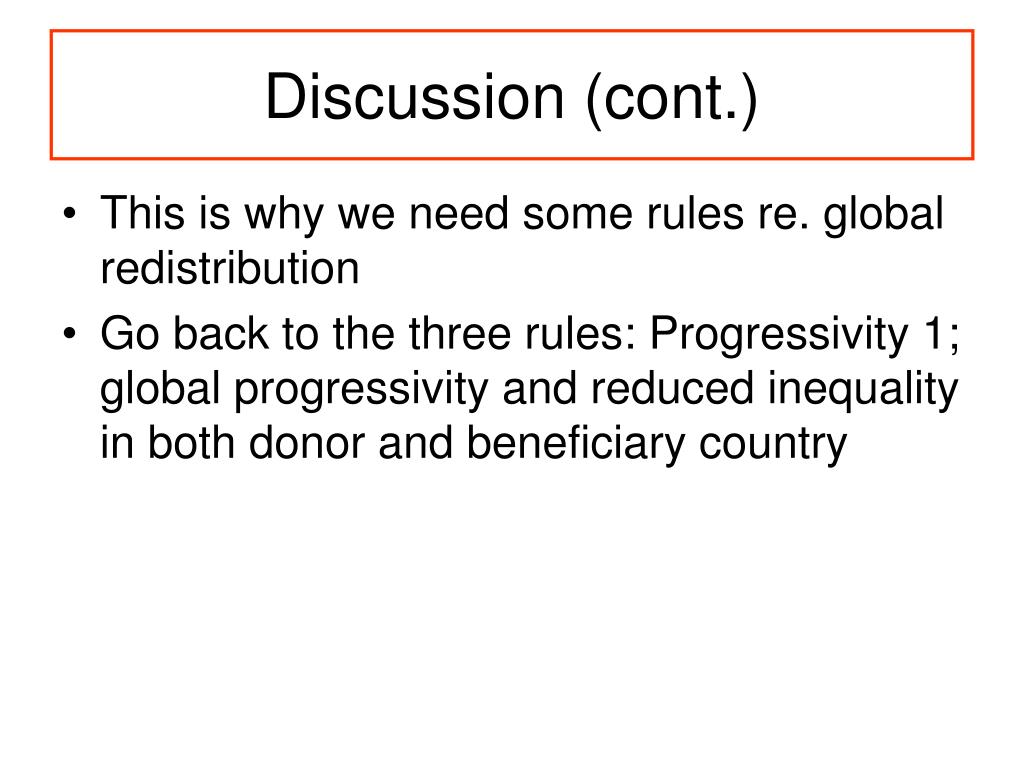 Discussion (cont.)

• This is why we need some rules re. global redistribution
• Go back to the three rules: Progressivity 1; global progressivity and reduced inequality in both donor and beneficiary country